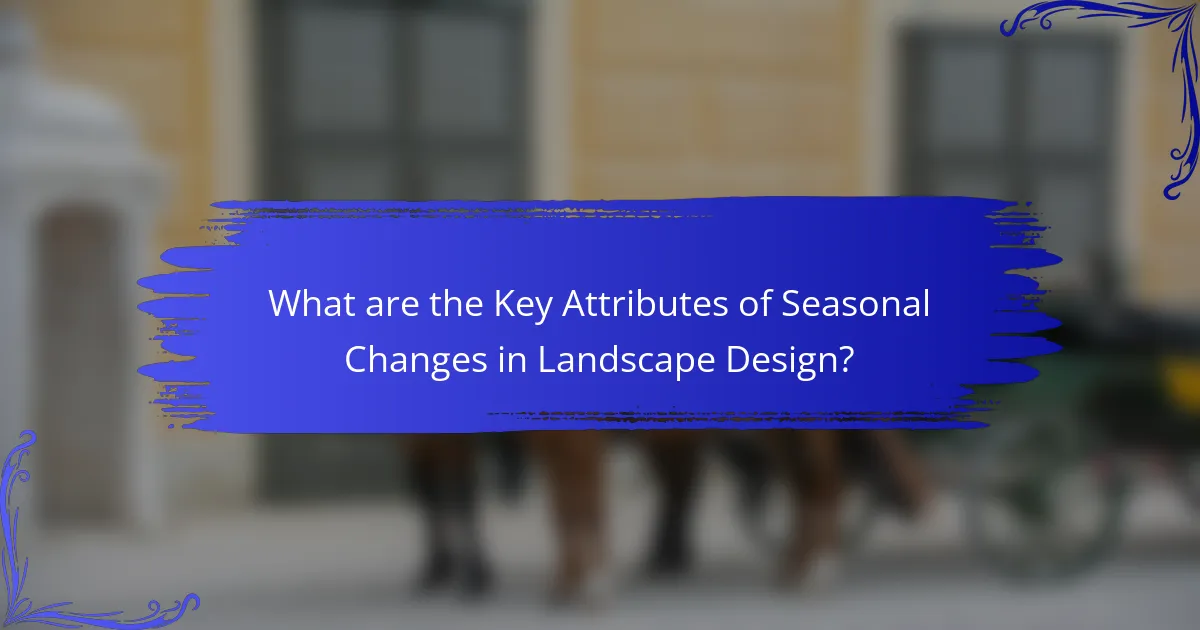 What are the Key Attributes of Seasonal Changes in Landscape Design?